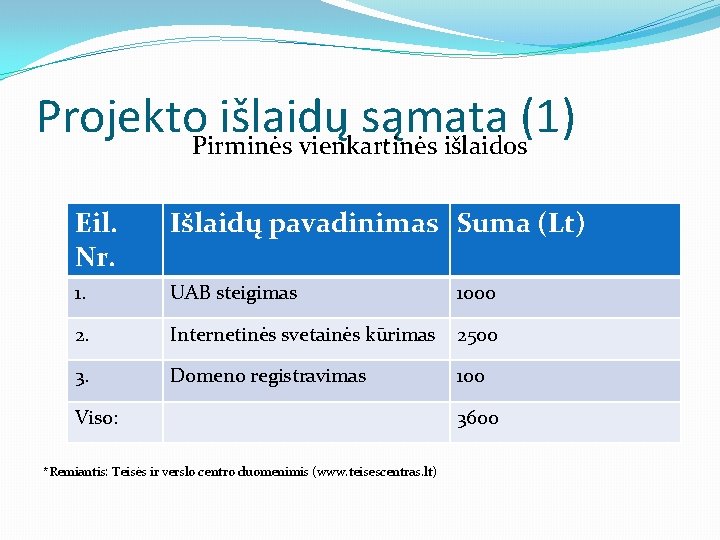 Projekto išlaidų sąmata (1)

Pirminės vienkartinės išlaidos

| Eil. Nr. | Išlaidų pavadinimas | Suma (Lt) |
|---|---|---|
| 1. | UAB steigimas | 1000 |
| 2. | Internetinės svetainės kūrimas | 2500 |
| 3. | Domeno registravimas | 100 |
| Viso: | | 3600 |

*Remiantis: Teisės ir verslo centro duomenimis (www.teisescentras.lt)